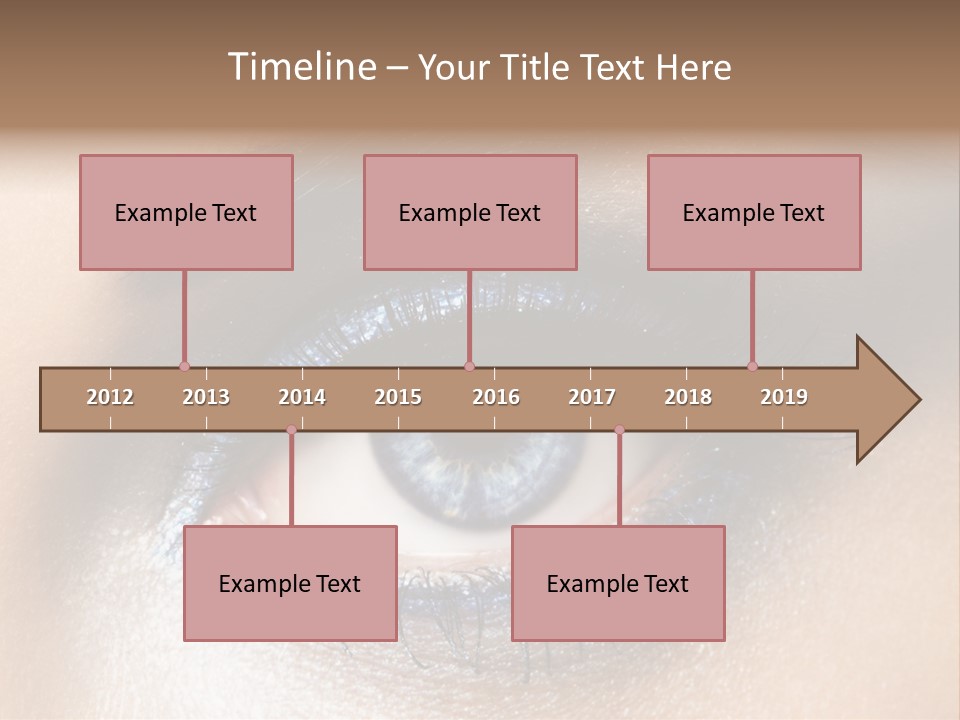 Timeline – Your Title Text Here

Example Text

Example Text

Example Text

2012 2013 2014 2015 2016 2017 2018 2019

Example Text

Example Text